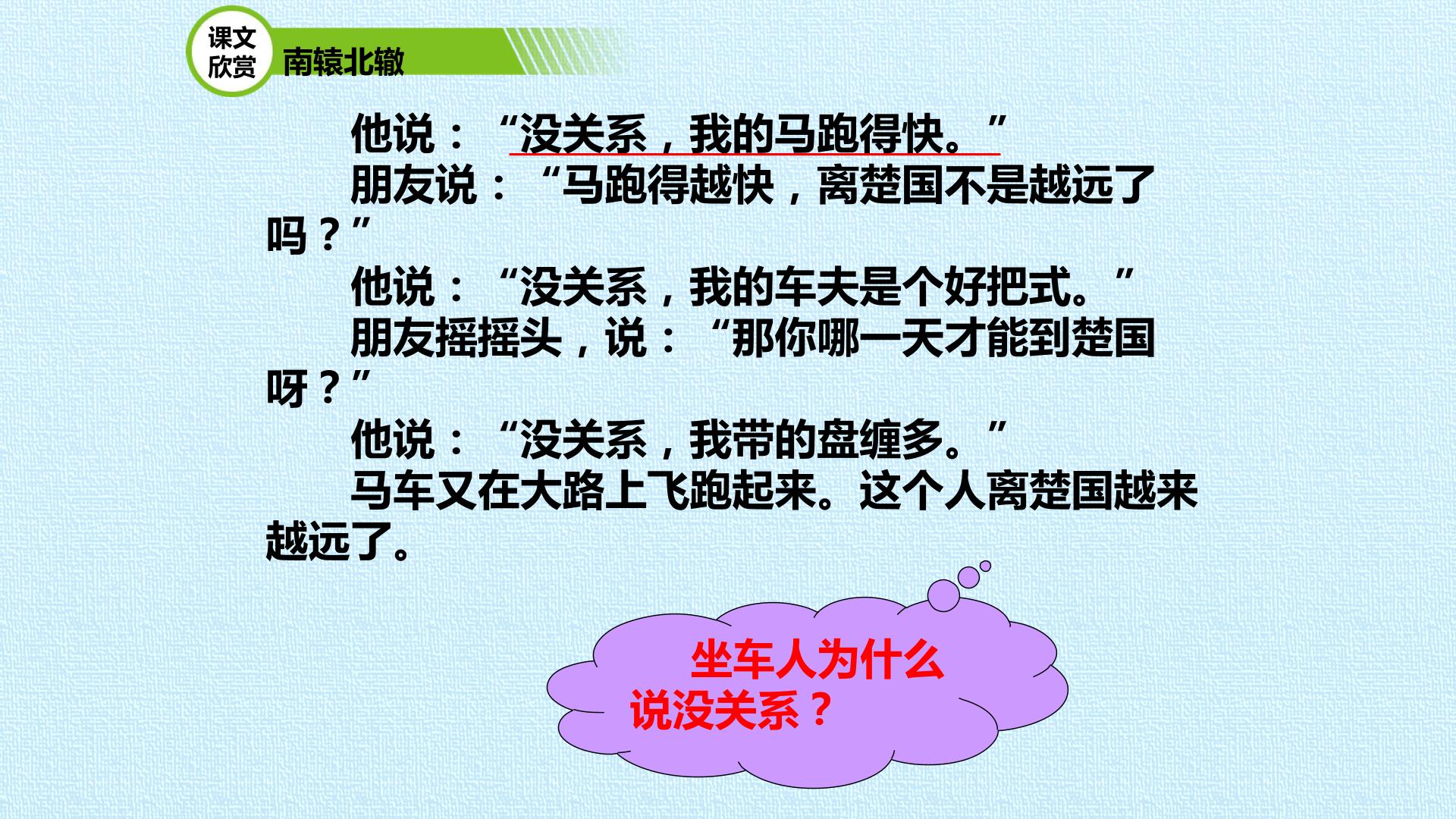 课文欣赏

南辕北辙

他说：“没关系，我的马跑得快。”

朋友说：“马跑得越快，离楚国不是越远了吗？”

他说：“没关系，我的车夫是个好把式。”

朋友摇摇头，说：“那你哪一天才能到楚国呀？”

他说：“没关系，我带的盘缠多。”

马车又在大路上飞跑起来。这个人离楚国越来越远了。

坐车人为什么说没关系？